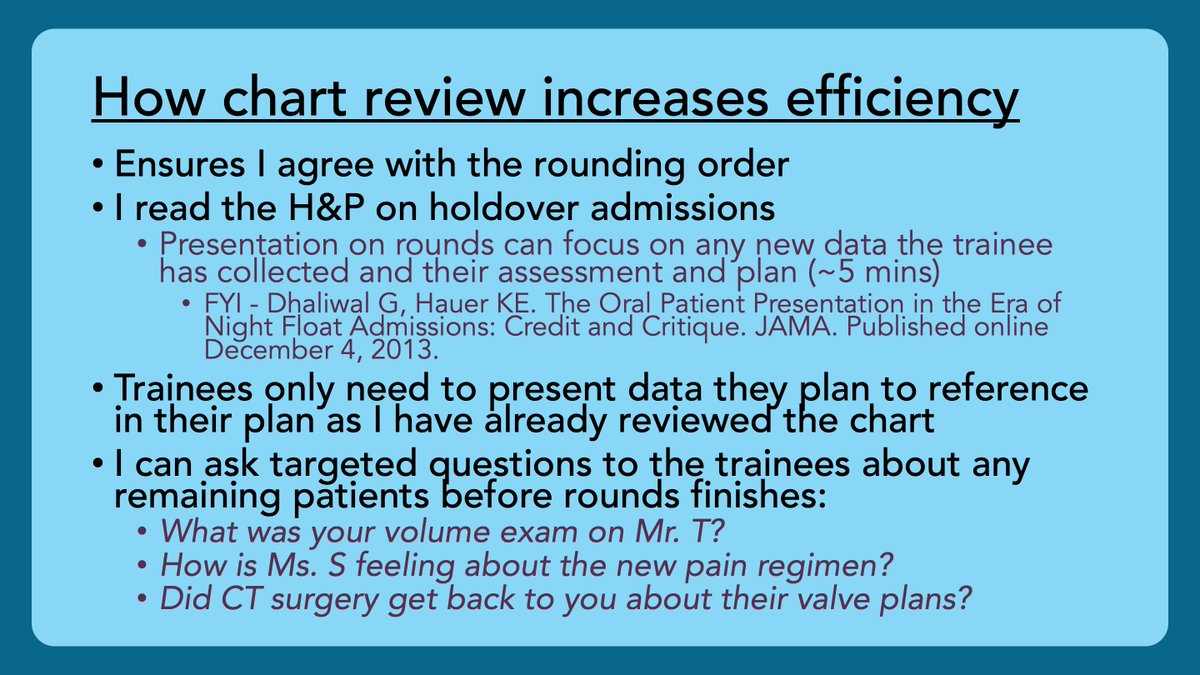 How chart review increases efficiency

• Ensures I agree with the rounding order
• I read the H&P on holdover admissions
  • Presentation on rounds can focus on any new data the trainee has collected and their assessment and plan (~5 mins)
    • FYI - Dhaliwal G, Hauer KE. The Oral Patient Presentation in the Era of Night Float Admissions: Credit and Critique. JAMA. Published online December 4, 2013.
• Trainees only need to present data they plan to reference in their plan as I have already reviewed the chart
• I can ask targeted questions to the trainees about any remaining patients before rounds finishes:
  • What was your volume exam on Mr. T?
  • How is Ms. S feeling about the new pain regimen?
  • Did CT surgery get back to you about their valve plans?